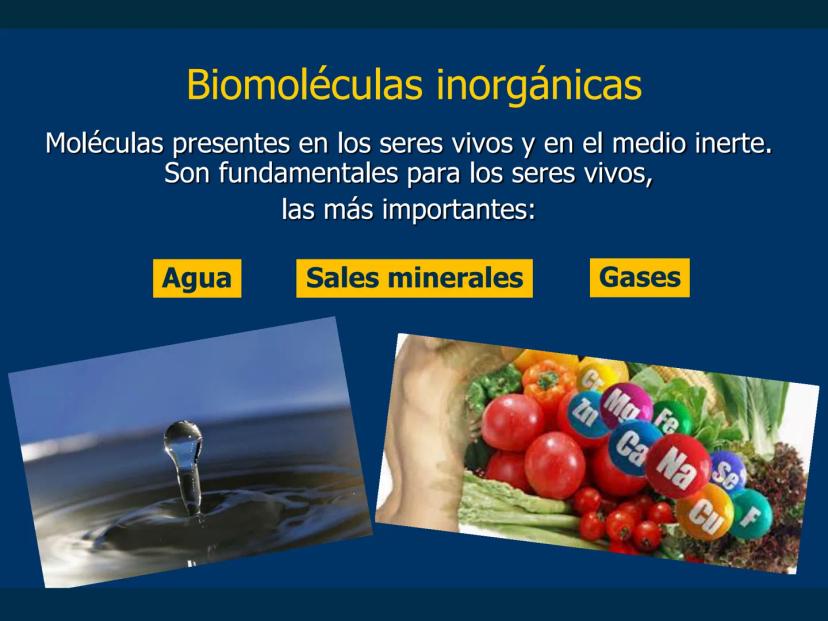 Biomoléculas inorgánicas

Moléculas presentes en los seres vivos y en el medio inerte. Son fundamentales para los seres vivos, las más importantes:

Agua

Sales minerales

Gases

Cr
Zn
Mg
Fe
Ca
Na
Se
Cu
F